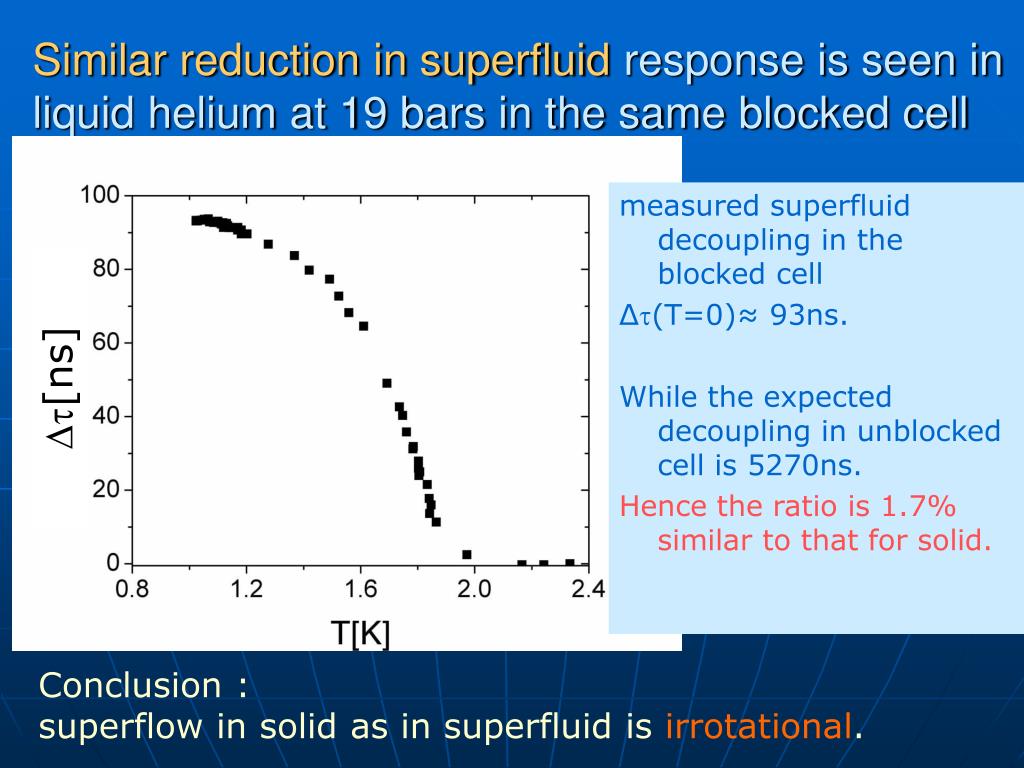 Similar reduction in superfluid response is seen in liquid helium at 19 bars in the same blocked cell

100
80
60
40
20
0
$\Delta\tau$[ns]
0.8
1.2
1.6
2.0
2.4
T[K]

measured superfluid decoupling in the blocked cell

$\Delta\tau$(T=0)≈ 93ns.

While the expected decoupling in unblocked cell is 5270ns.

Hence the ratio is 1.7% similar to that for solid.

Conclusion :
superflow in solid as in superfluid is irrotational.